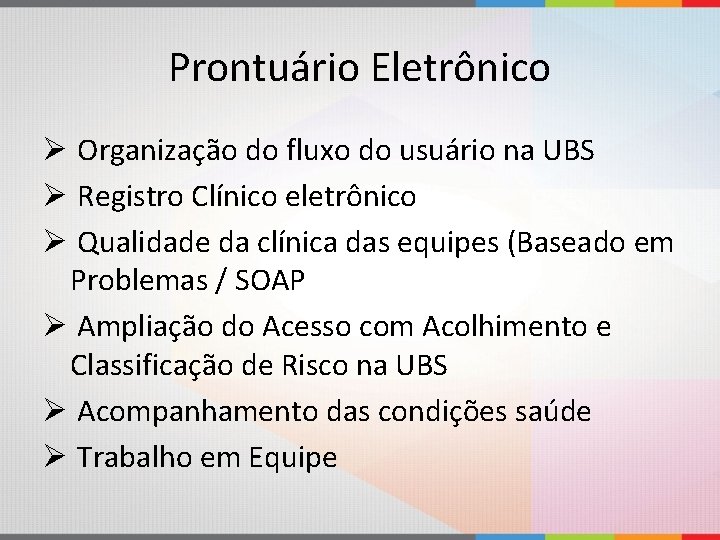 Prontuário Eletrônico

➢ Organização do fluxo do usuário na UBS

➢ Registro Clínico eletrônico

➢ Qualidade da clínica das equipes (Baseado em Problemas / SOAP

➢ Ampliação do Acesso com Acolhimento e Classificação de Risco na UBS

➢ Acompanhamento das condições saúde

➢ Trabalho em Equipe